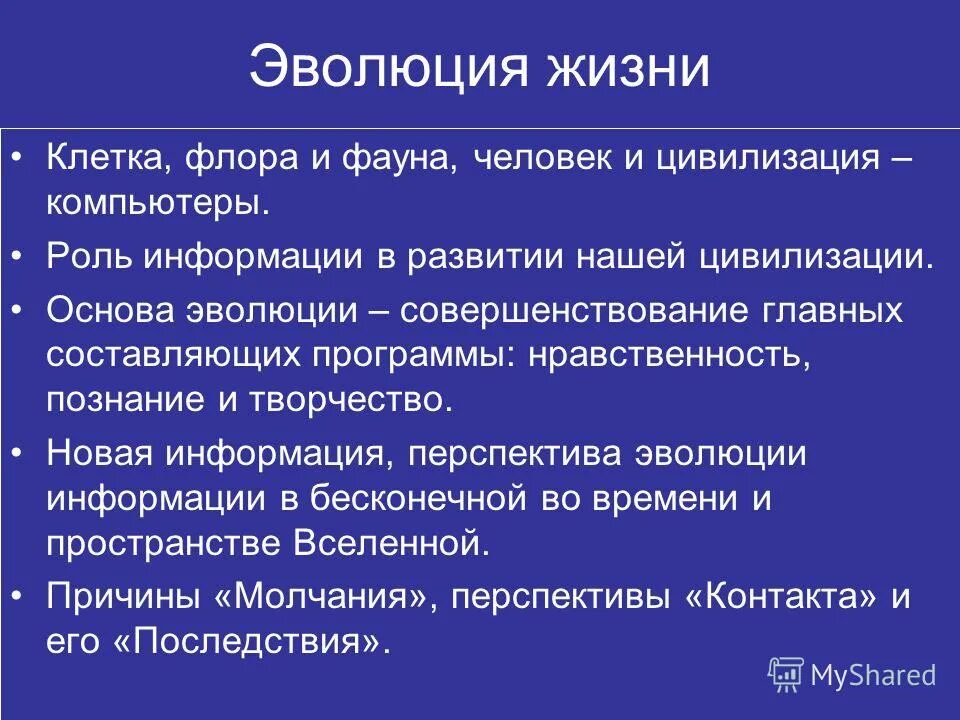 Эволюция жизни

• Клетка, флора и фауна, человек и цивилизация – компьютеры.

• Роль информации в развитии нашей цивилизации.

• Основа эволюции – совершенствование главных составляющих программы: нравственность, познание и творчество.

• Новая информация, перспектива эволюции информации в бесконечной во времени и пространстве Вселенной.

• Причины «Молчания», перспективы «Контакта» и его «Последствия».

MyShared